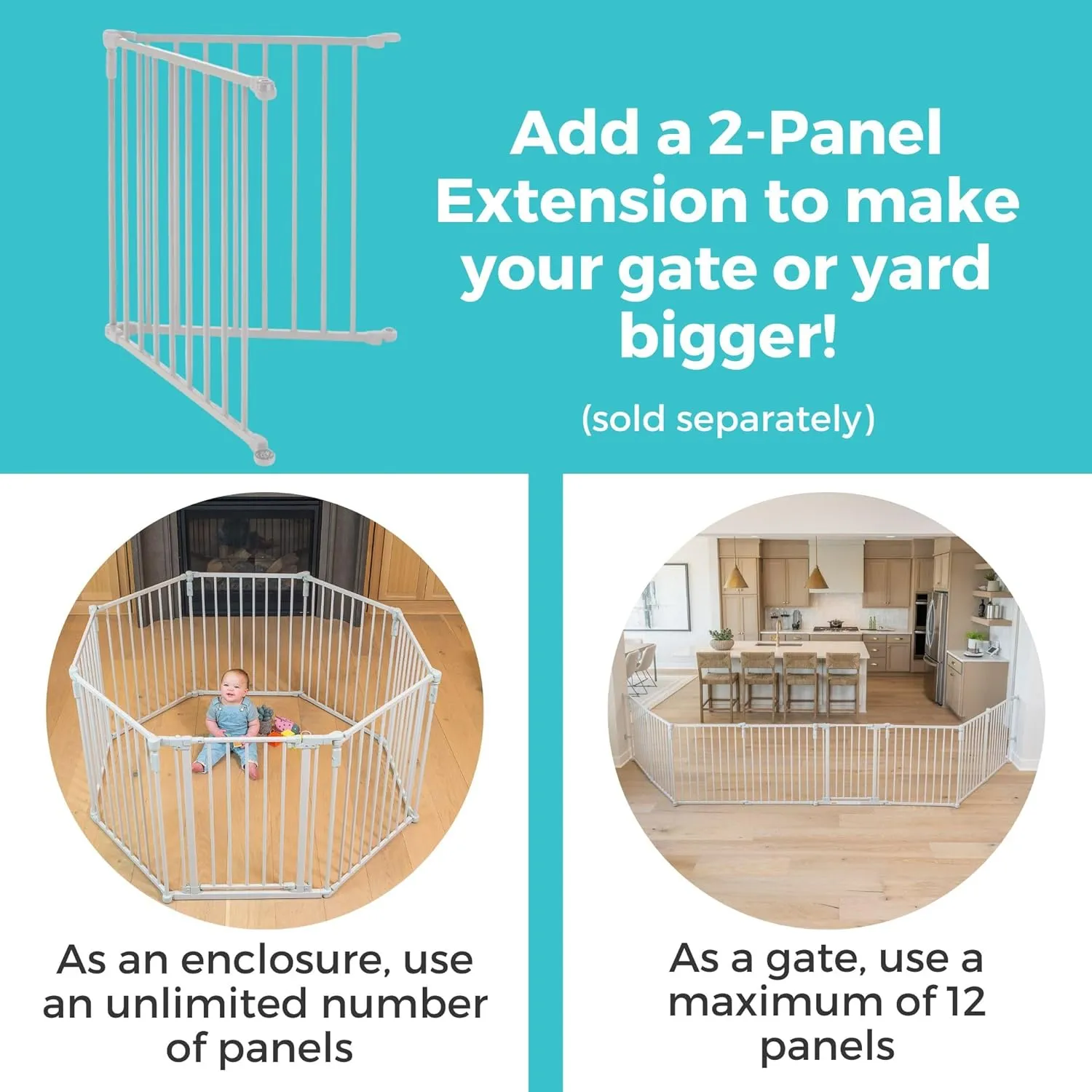 Add a 2-Panel Extension to make your gate or yard bigger!

(sold separately)

As an enclosure, use an unlimited number of panels

As a gate, use a maximum of 12 panels